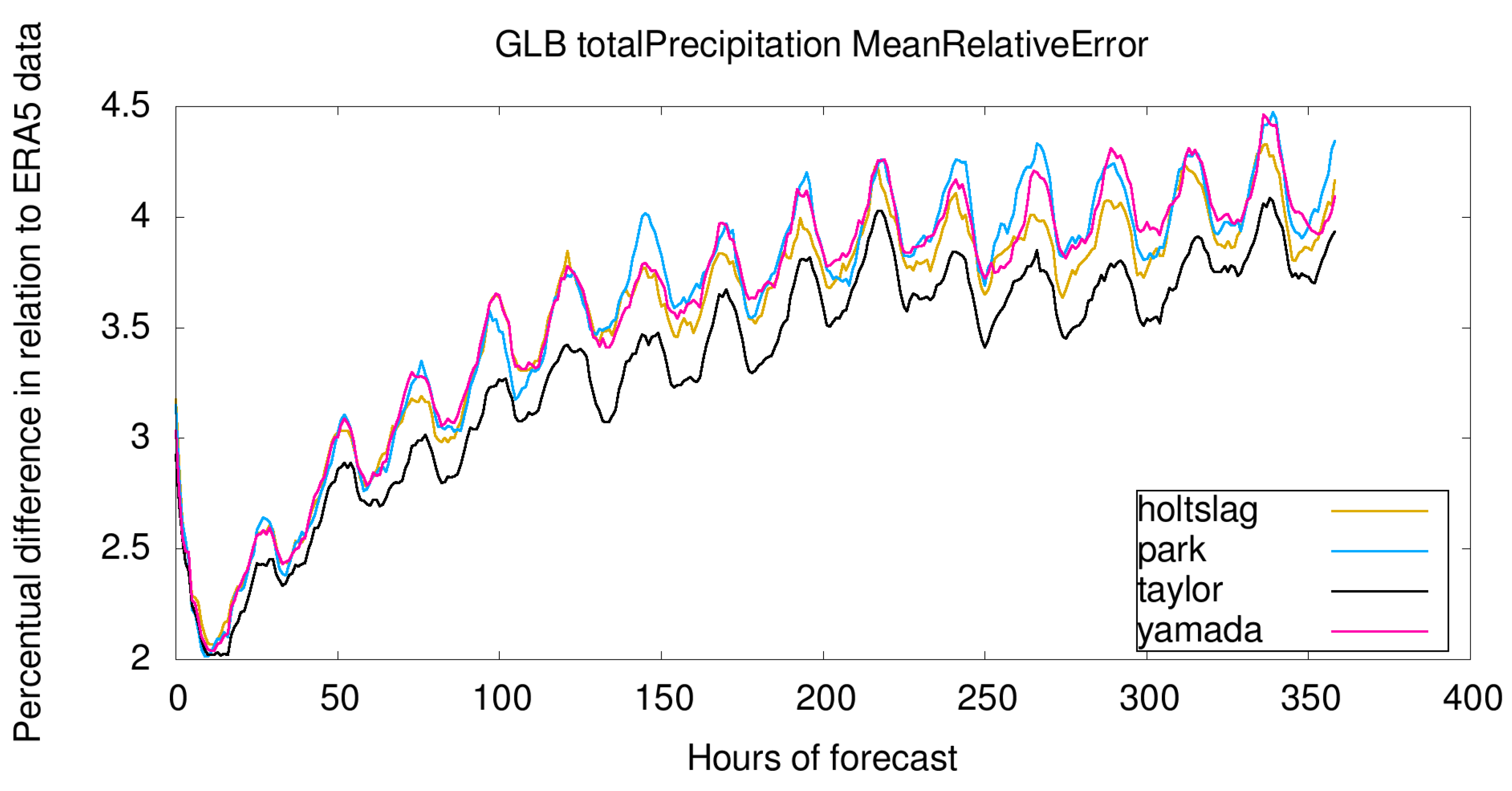 GLB totalPrecipitation MeanRelativeError

Percentual difference in relation to ERA5 data

4.5
4
3.5
3
2.5
2

0 50 100 150 200 250 300 350 400

Hours of forecast

holtslag
park
taylor
yamada